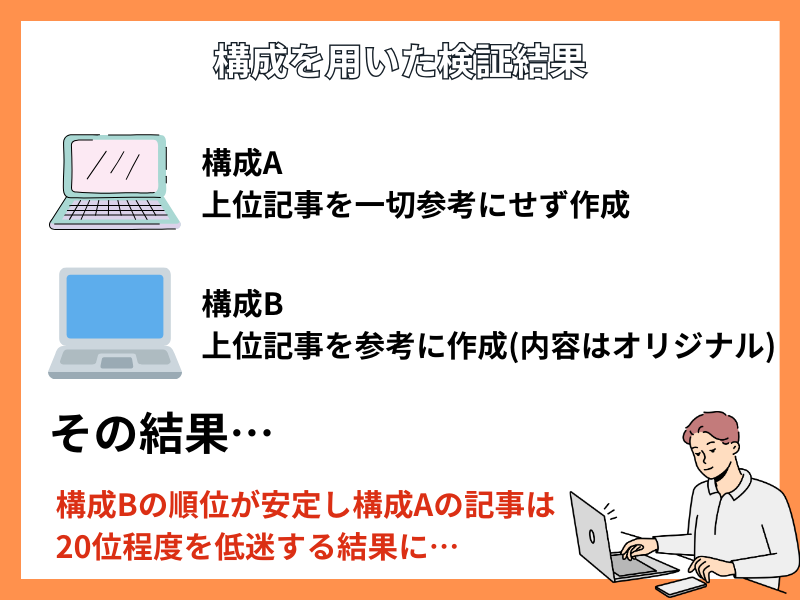 構成を用いた検証結果

構成A
上位記事を一切参考にせず作成

構成B
上位記事を参考に作成(内容はオリジナル)

その結果…

構成Bの順位が安定し構成Aの記事は20位程度を低迷する結果に…